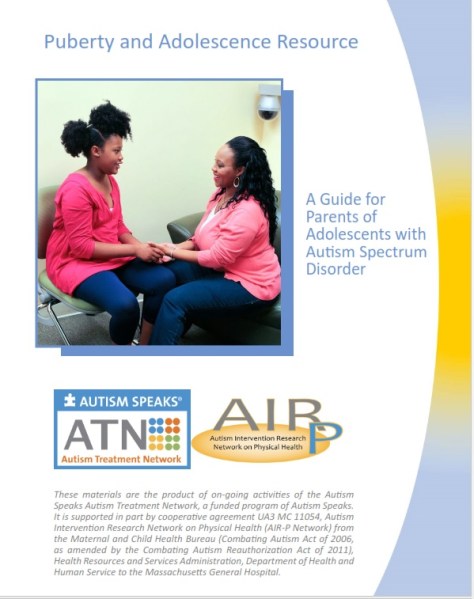 Puberty and Adolescence Resource

A Guide for Parents of Adolescents with Autism Spectrum Disorder

AUTISM SPEAKS®
ATN
Autism Treatment Network

AIR P
Autism Intervention Research Network on Physical Health

These materials are the product of on-going activities of the Autism Speaks Autism Treatment Network, a funded program of Autism Speaks. It is supported in part by cooperative agreement UA3 MC 11054, Autism Intervention Research Network on Physical Health (AIR-P Network) from the Maternal and Child Health Bureau (Combating Autism Act of 2006, as amended by the Combating Autism Reauthorization Act of 2011), Health Resources and Services Administration, Department of Health and Human Service to the Massachusetts General Hospital.